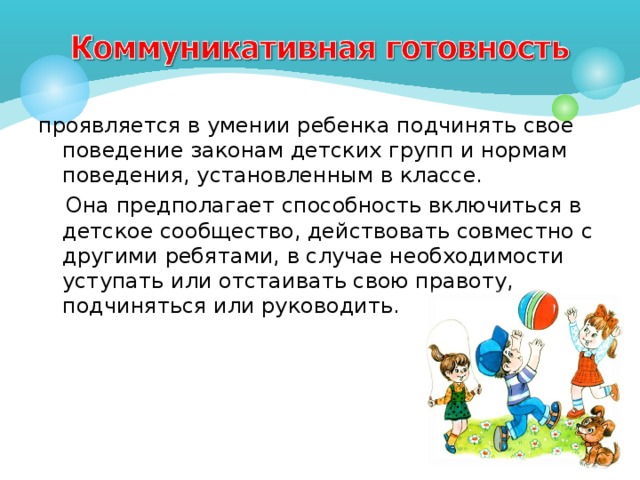 Коммуникативная готовность

проявляется в умении ребенка подчинять свое поведение законам детских групп и нормам поведения, установленным в классе.

Она предполагает способность включиться в детское сообщество, действовать совместно с другими ребятами, в случае необходимости уступать или отстаивать свою правоту, подчиняться или руководить.